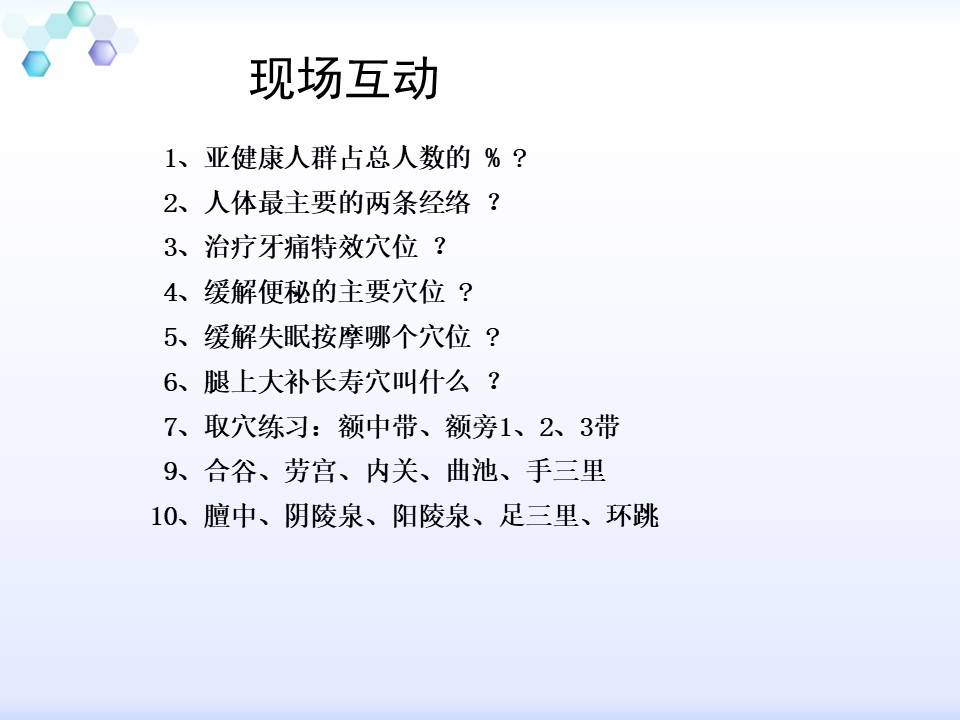 现场互动

1、亚健康人群占总人数的 % ？

2、人体最主要的两条经络 ？

3、治疗牙痛特效穴位 ？

4、缓解便秘的主要穴位 ？

5、缓解失眠按摩哪个穴位 ？

6、腿上大补长寿穴叫什么 ？

7、取穴练习：额中带、额旁1、2、3带

9、合谷、劳宫、内关、曲池、手三里

10、膻中、阴陵泉、阳陵泉、足三里、环跳